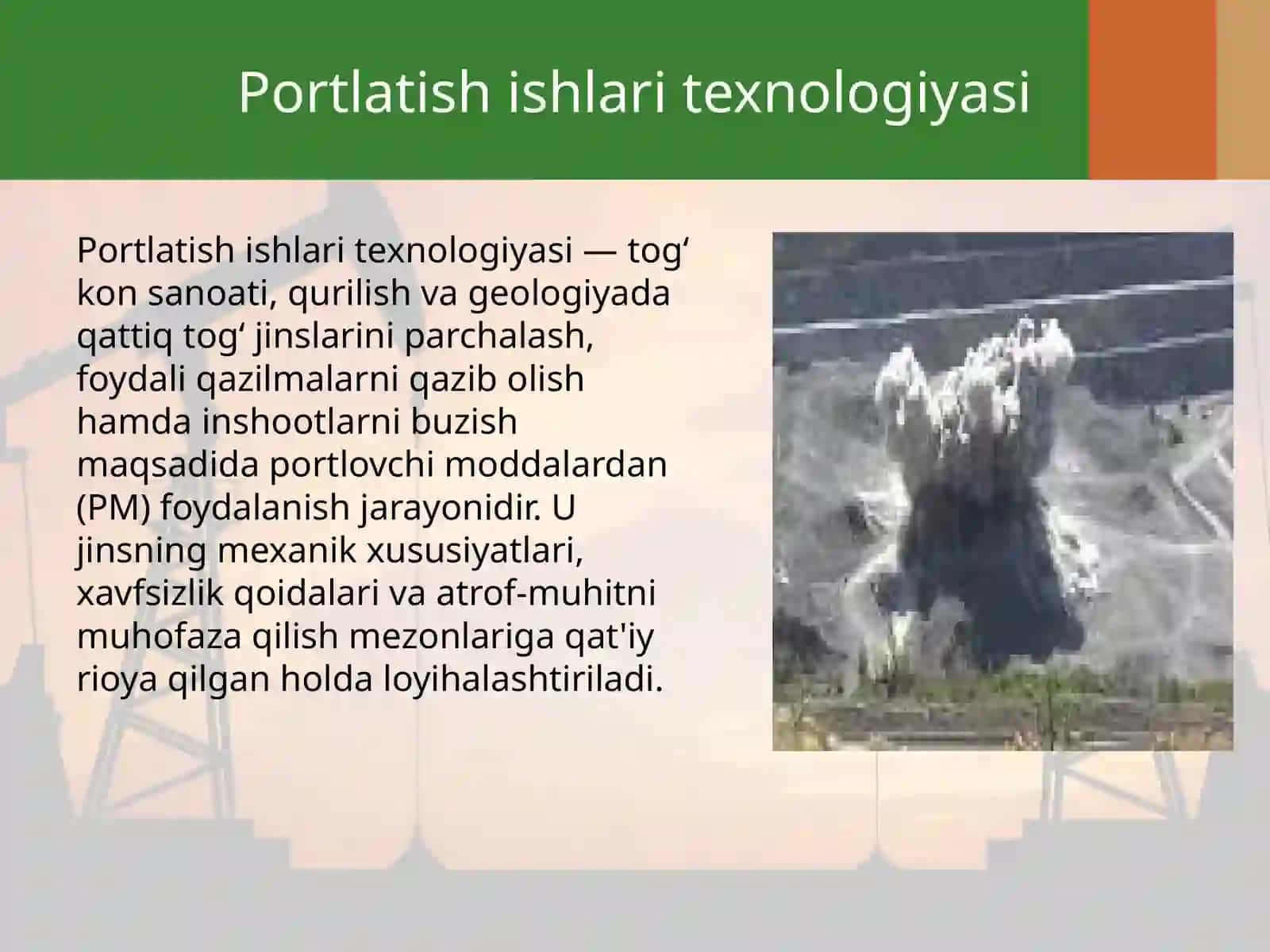 Portlatish ishlari texnologiyasi

Portlatish ishlari texnologiyasi — tog‘ kon sanoati, qurilish va geologiyada qattiq tog‘ jinslarini parchalash, foydali qazilmalarni qazib olish hamda inshootlarni buzish maqsadida portlovchi moddalardan (PM) foydalanish jarayonidir. U jinsning mexanik xususiyatlari, xavfsizlik qoidalari va atrof-muhitni muhofaza qilish mezonlariga qat'iy rioya qilgan holda loyihalashtiriladi.